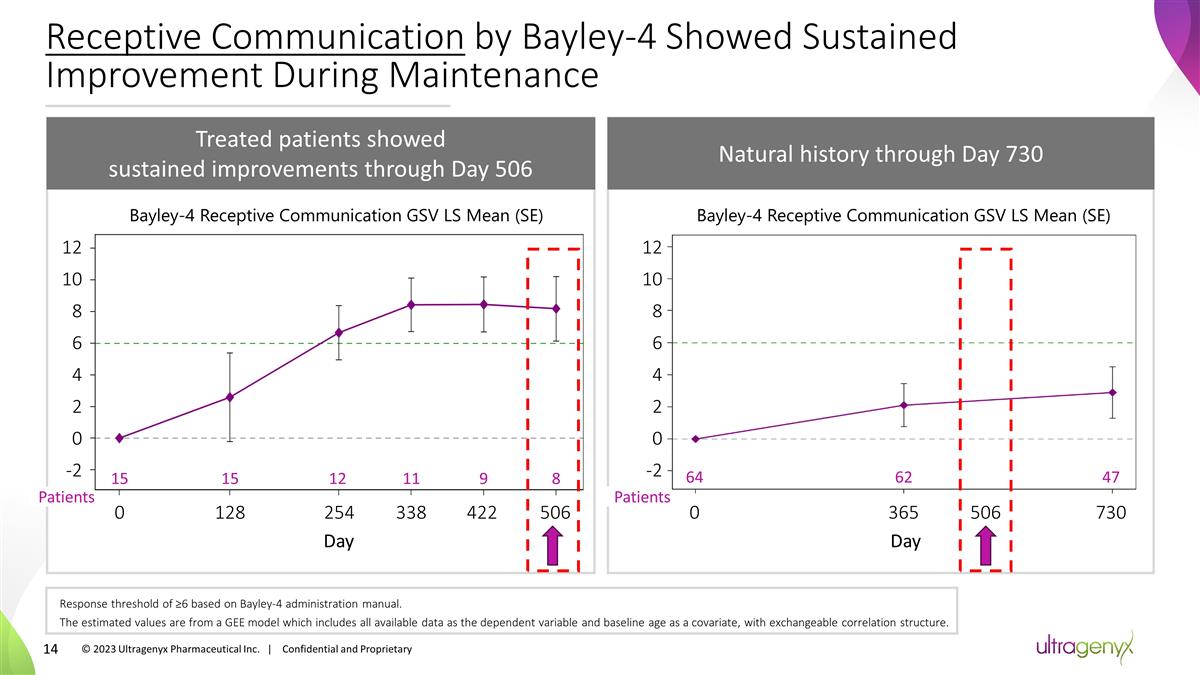 Receptive Communication by Bayley-4 Showed Sustained Improvement During Maintenance

Treated patients showed sustained improvements through Day 506

Bayley-4 Receptive Communication GSV LS Mean (SE)

12
10
8
6
4
2
0
-2

Patients 15 15 12 11 9 8

0 128 254 338 422 506

Day

Natural history through Day 730

Bayley-4 Receptive Communication GSV LS Mean (SE)

12
10
8
6
4
2
0
-2

Patients 64 62 47

0 365 506 730

Day

Response threshold of ≥6 based on Bayley-4 administration manual.

The estimated values are from a GEE model which includes all available data as the dependent variable and baseline age as a covariate, with exchangeable correlation structure.

14 © 2023 Ultragenyx Pharmaceutical Inc. | Confidential and Proprietary

ultragenyx